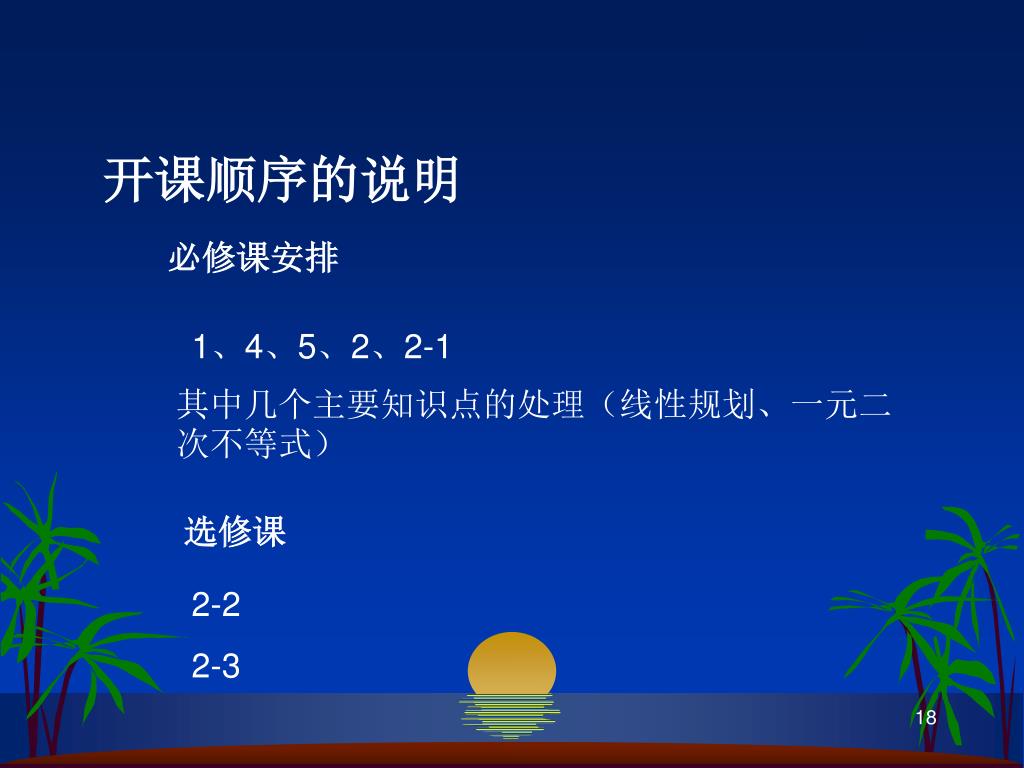 开课顺序的说明

必修课安排

1、4、5、2、2-1

其中几个主要知识点的处理（线性规划、一元二次不等式）

选修课

2-2

2-3

18